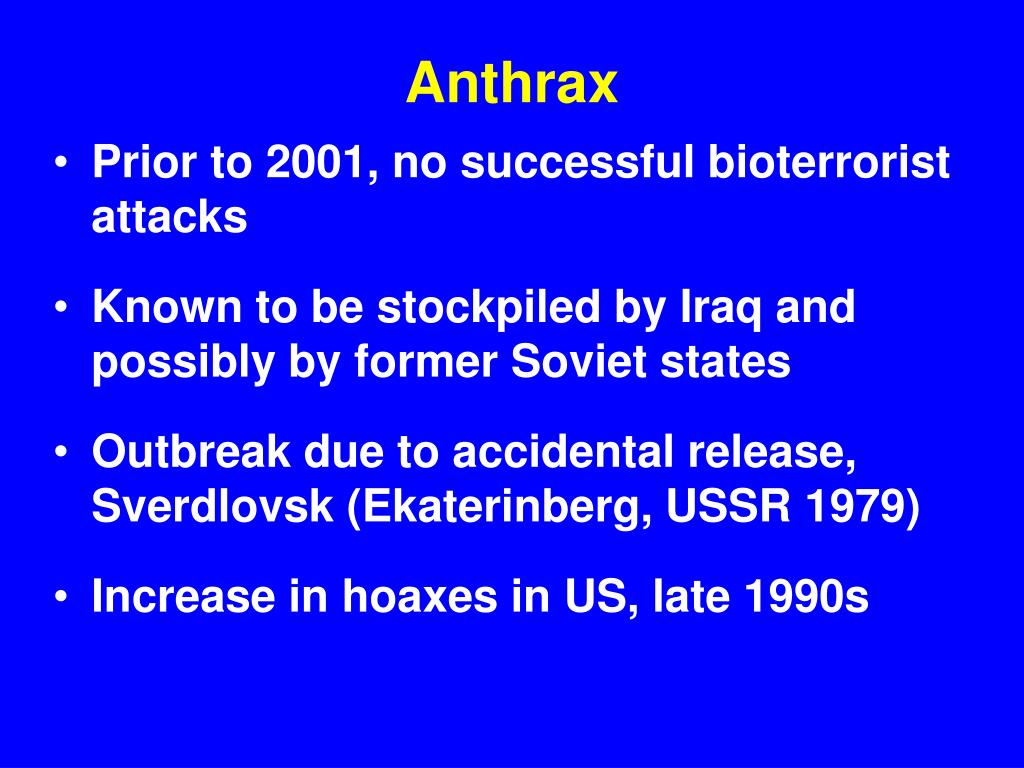 Anthrax

• Prior to 2001, no successful bioterrorist attacks

• Known to be stockpiled by Iraq and possibly by former Soviet states

• Outbreak due to accidental release, Sverdlovsk (Ekaterinberg, USSR 1979)

• Increase in hoaxes in US, late 1990s